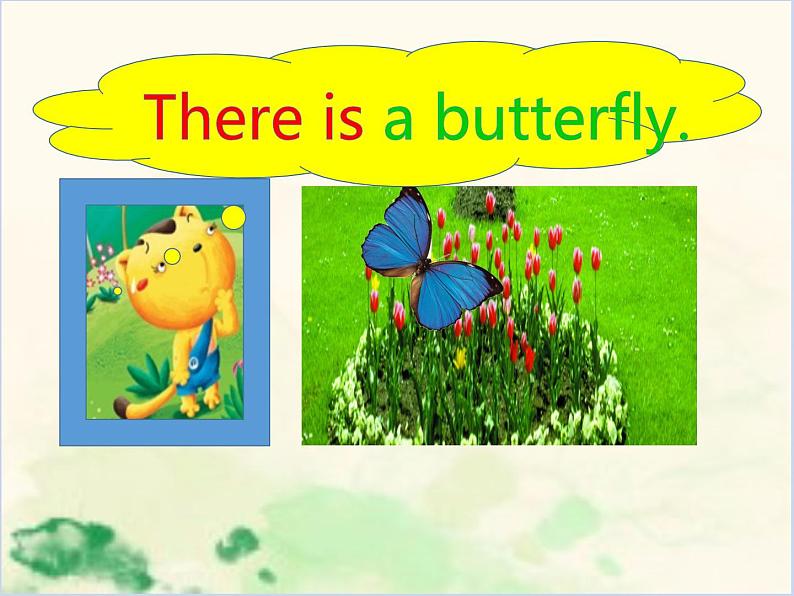 There is a butterfly.